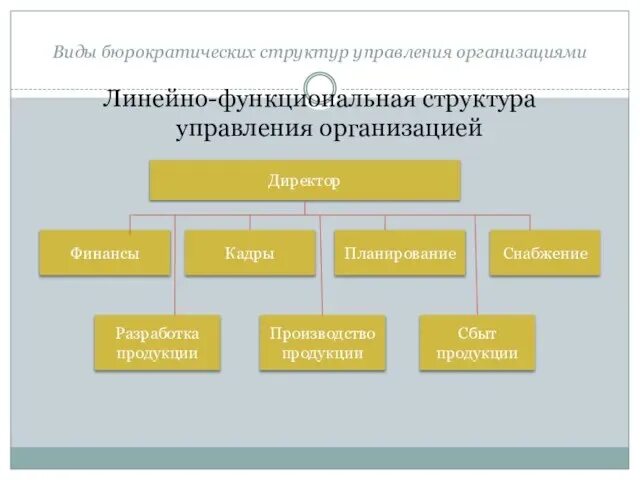 Виды бюрократических структур управления организациями

Линейно-функциональная структура управления организацией

Директор

Финансы

Кадры

Планирование

Снабжение

Разработка продукции

Производство продукции

Сбыт продукции